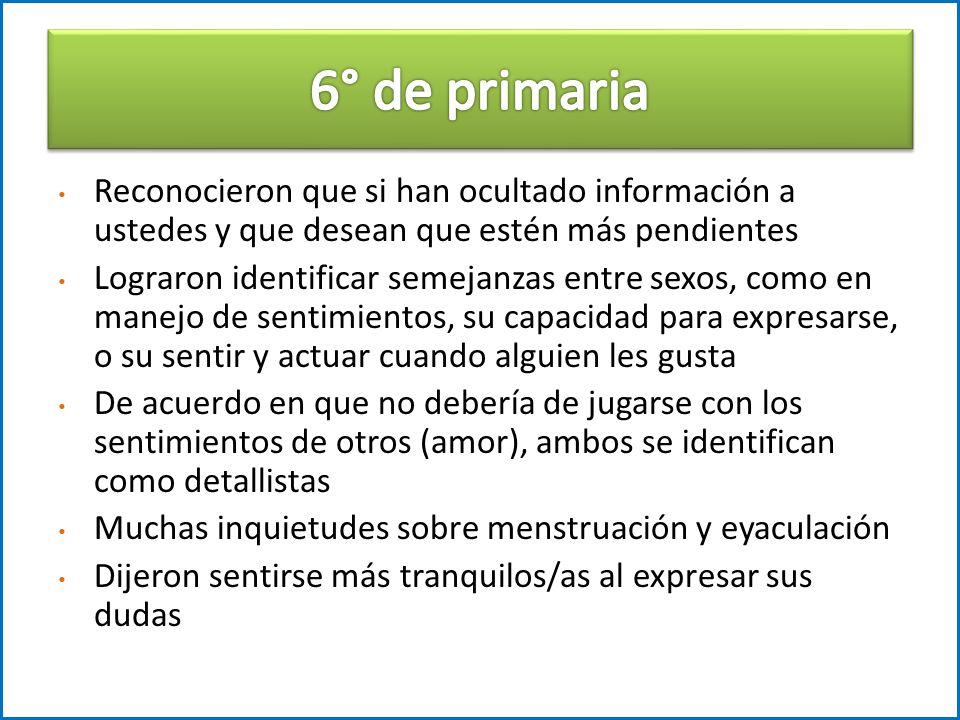 6° de primaria

• Reconocieron que si han ocultado información a ustedes y que desean que estén más pendientes

• Lograron identificar semejanzas entre sexos, como en manejo de sentimientos, su capacidad para expresarse, o su sentir y actuar cuando alguien les gusta

• De acuerdo en que no debería de jugarse con los sentimientos de otros (amor), ambos se identifican como detallistas

• Muchas inquietudes sobre menstruación y eyaculación

• Dijeron sentirse más tranquilos/as al expresar sus dudas